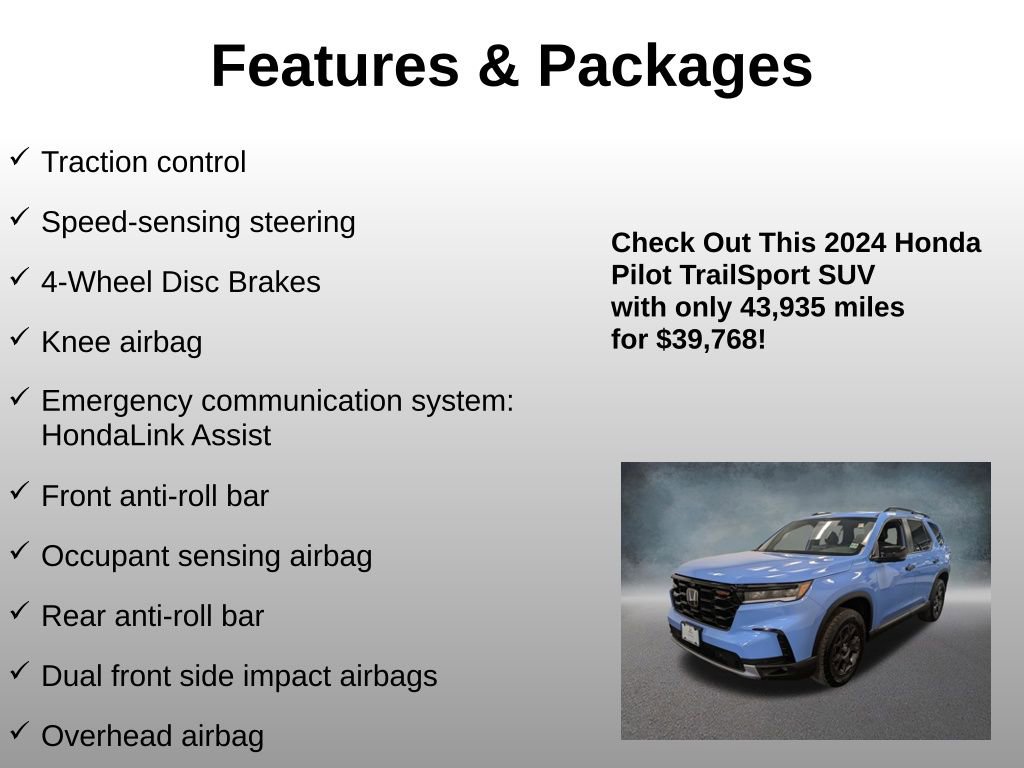 Features & Packages

✓ Traction control

✓ Speed-sensing steering

✓ 4-Wheel Disc Brakes

✓ Knee airbag

✓ Emergency communication system: HondaLink Assist

✓ Front anti-roll bar

✓ Occupant sensing airbag

✓ Rear anti-roll bar

✓ Dual front side impact airbags

✓ Overhead airbag

Check Out This 2024 Honda Pilot TrailSport SUV with only 43,935 miles for $39,768!